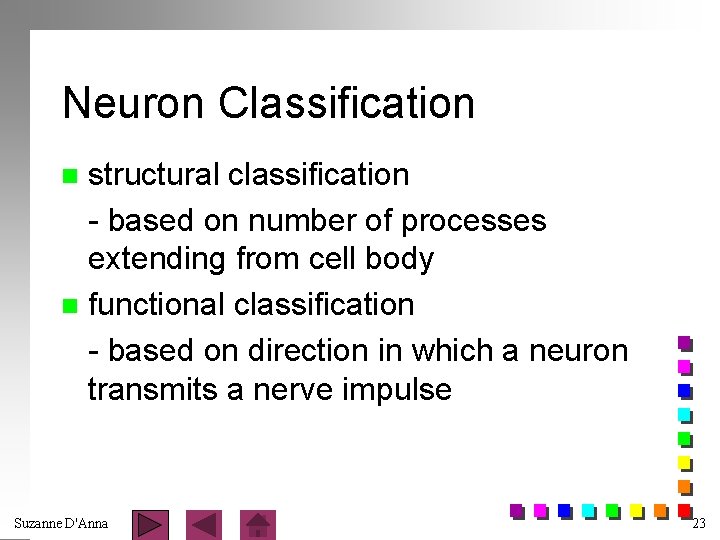 Neuron Classification

structural classification

- based on number of processes extending from cell body

functional classification

- based on direction in which a neuron transmits a nerve impulse

Suzanne D'Anna

23